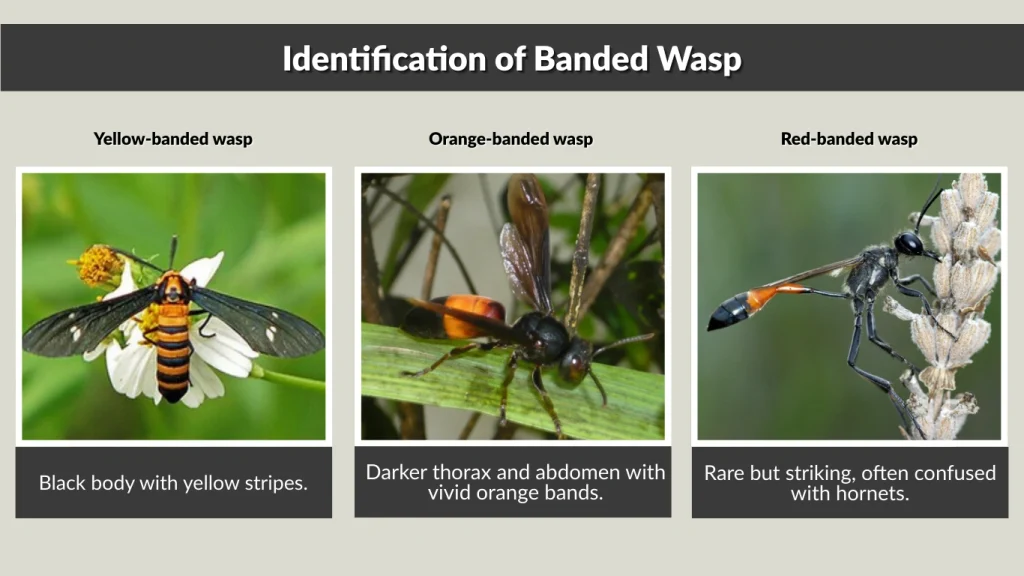 Identification of Banded Wasp

Yellow-banded wasp

Black body with yellow stripes.

Orange-banded wasp

Darker thorax and abdomen with vivid orange bands.

Red-banded wasp

Rare but striking, often confused with hornets.